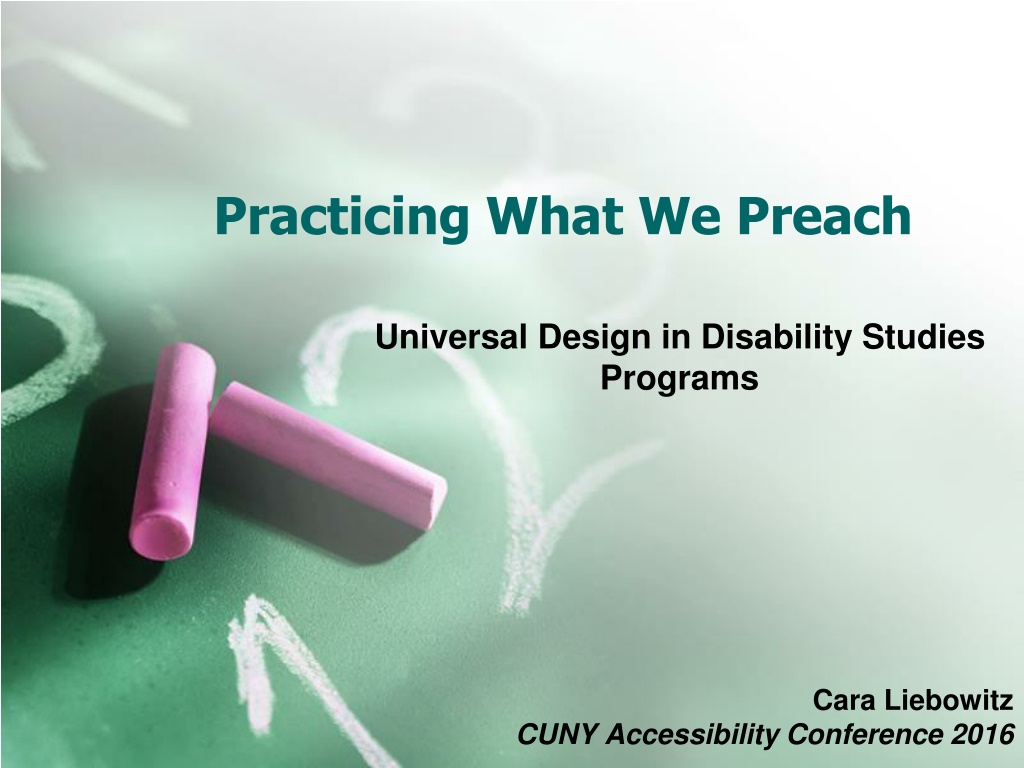 Practicing What We Preach

Universal Design in Disability Studies Programs

Cara Liebowitz
CUNY Accessibility Conference 2016